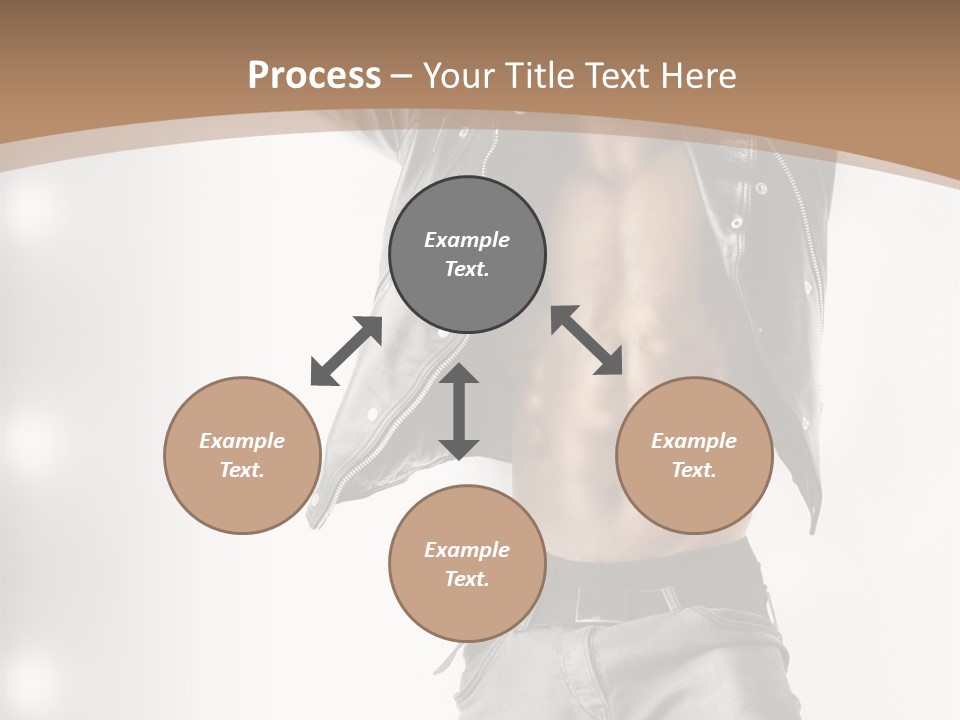 Process – Your Title Text Here

Example Text.

Example Text.

Example Text.

Example Text.